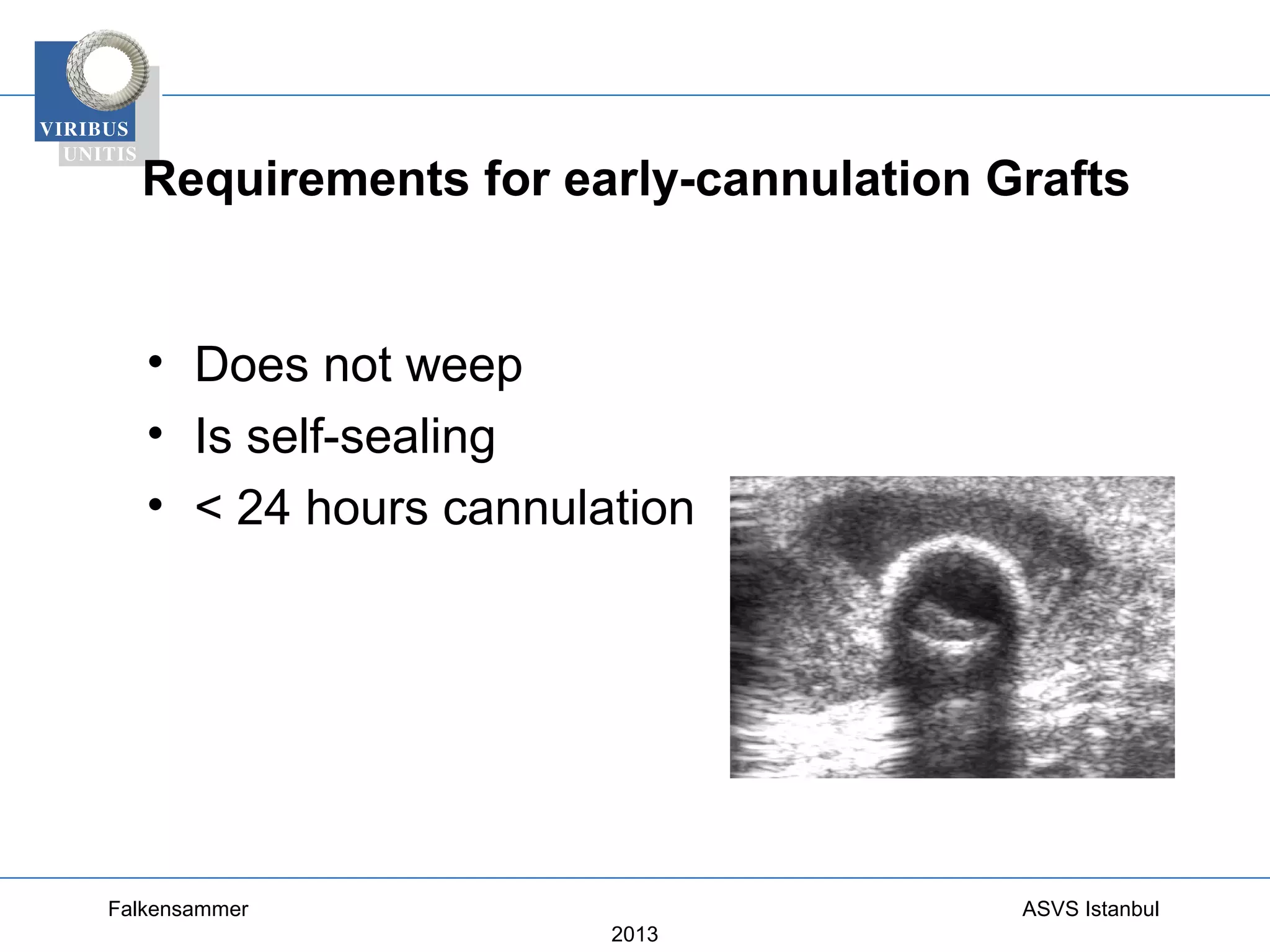 VIRIBUS
UNITIS

Requirements for early-cannulation Grafts

• Does not weep
• Is self-sealing
• < 24 hours cannulation

Falkensammer
ASVS Istanbul
2013